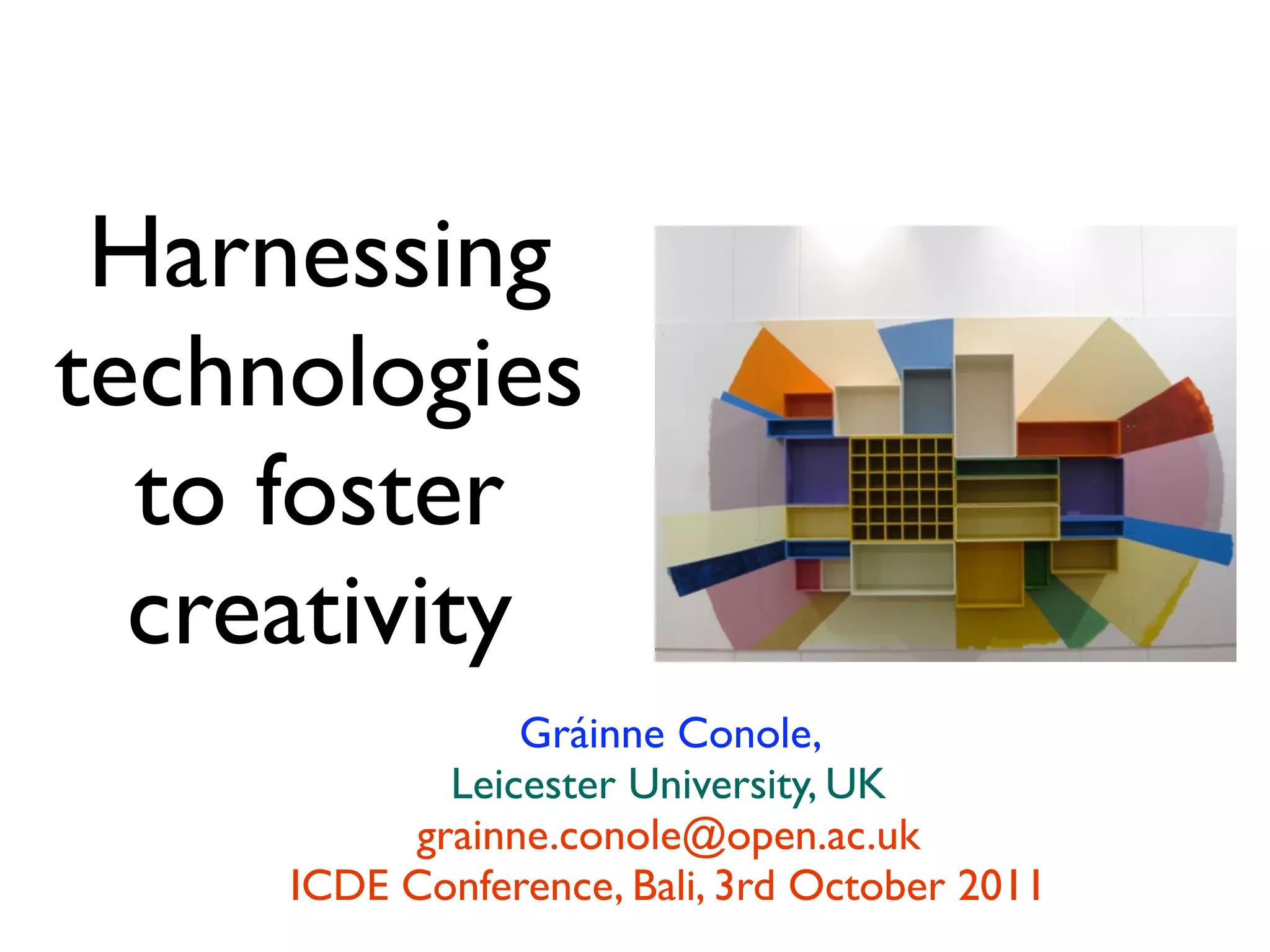 Harnessing technologies to foster creativity

Gráinne Conole,
Leicester University, UK
grainne.conole@open.ac.uk
ICDE Conference, Bali, 3rd October 2011